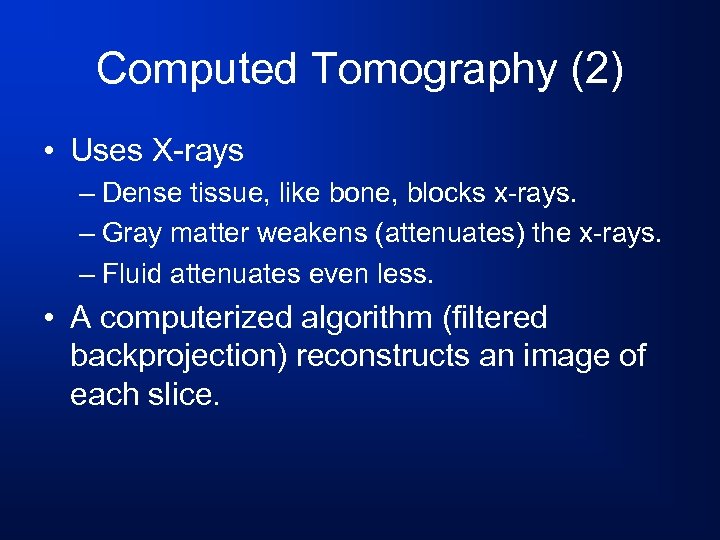 Computed Tomography (2)

• Uses X-rays
– Dense tissue, like bone, blocks x-rays.
– Gray matter weakens (attenuates) the x-rays.
– Fluid attenuates even less.

• A computerized algorithm (filtered backprojection) reconstructs an image of each slice.